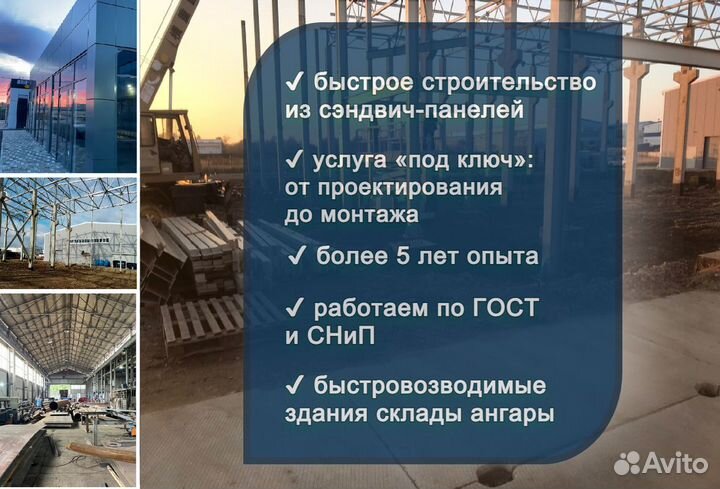 ✓ быстрое строительство из сэндвич-панелей

✓ услуга «под ключ»: от проектирования до монтажа

✓ более 5 лет опыта

✓ работаем по ГОСТ и СНиП

✓ быстровозводимые здания склады ангары

Avito